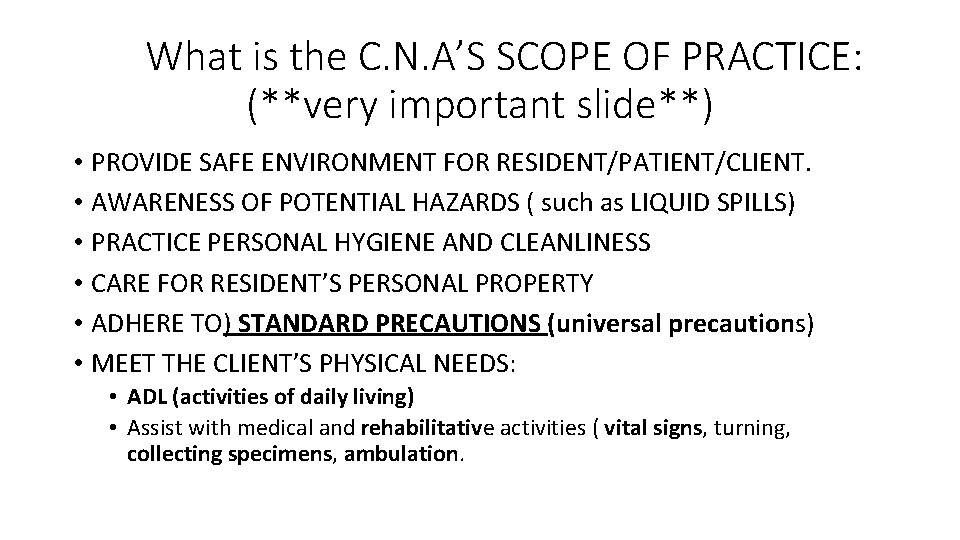 What is the C.N.A'S SCOPE OF PRACTICE: (**very important slide**)

• PROVIDE SAFE ENVIRONMENT FOR RESIDENT/PATIENT/CLIENT.
• AWARENESS OF POTENTIAL HAZARDS ( such as LIQUID SPILLS)
• PRACTICE PERSONAL HYGIENE AND CLEANLINESS
• CARE FOR RESIDENT'S PERSONAL PROPERTY
• ADHERE TO) STANDARD PRECAUTIONS (universal precautions)
• MEET THE CLIENT'S PHYSICAL NEEDS:
• ADL (activities of daily living)
• Assist with medical and rehabilitative activities ( vital signs, turning, collecting specimens, ambulation.